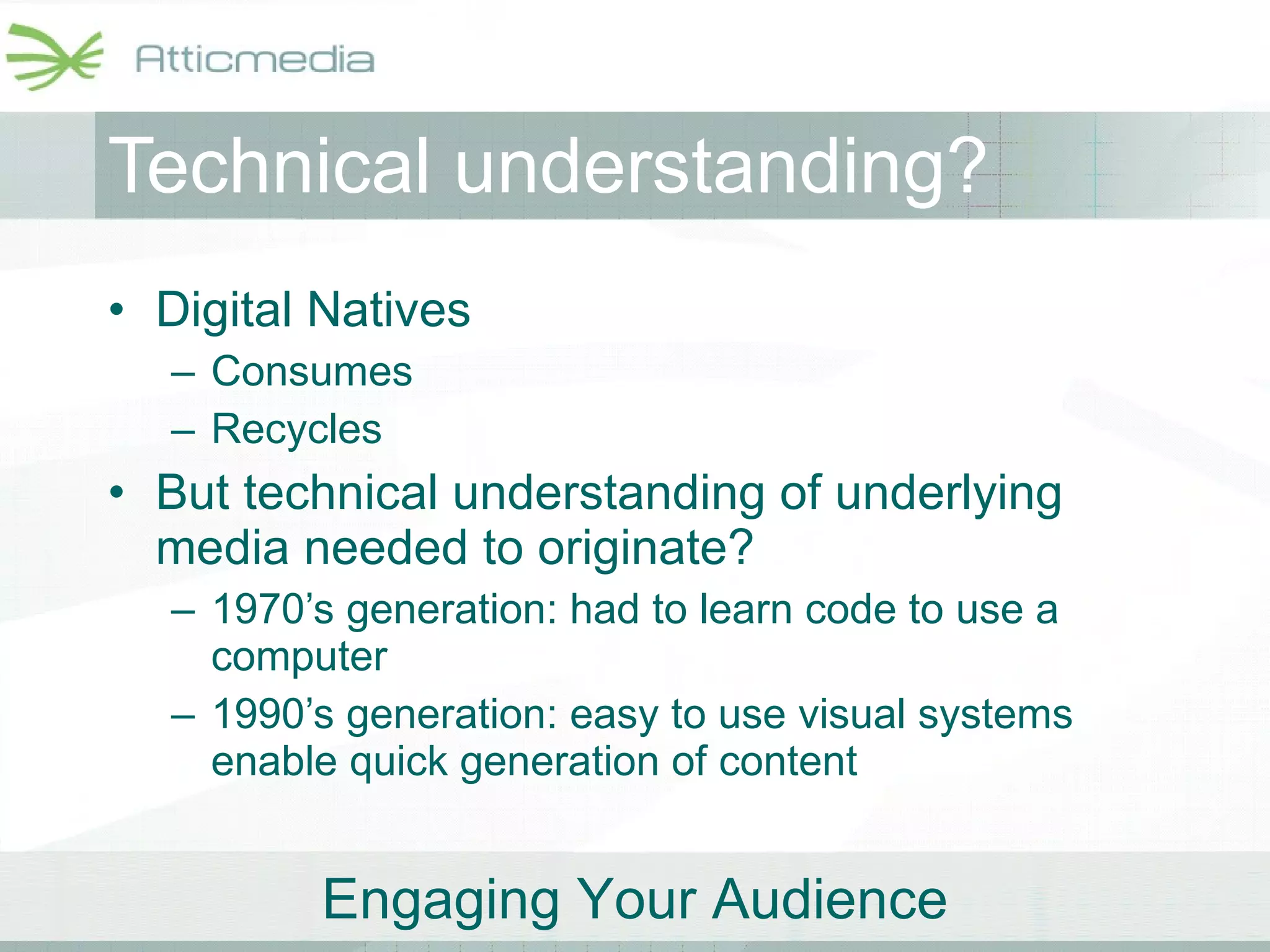 Atticmedia

Technical understanding?

• Digital Natives
– Consumes
– Recycles
• But technical understanding of underlying media needed to originate?
– 1970’s generation: had to learn code to use a computer
– 1990’s generation: easy to use visual systems enable quick generation of content

Engaging Your Audience